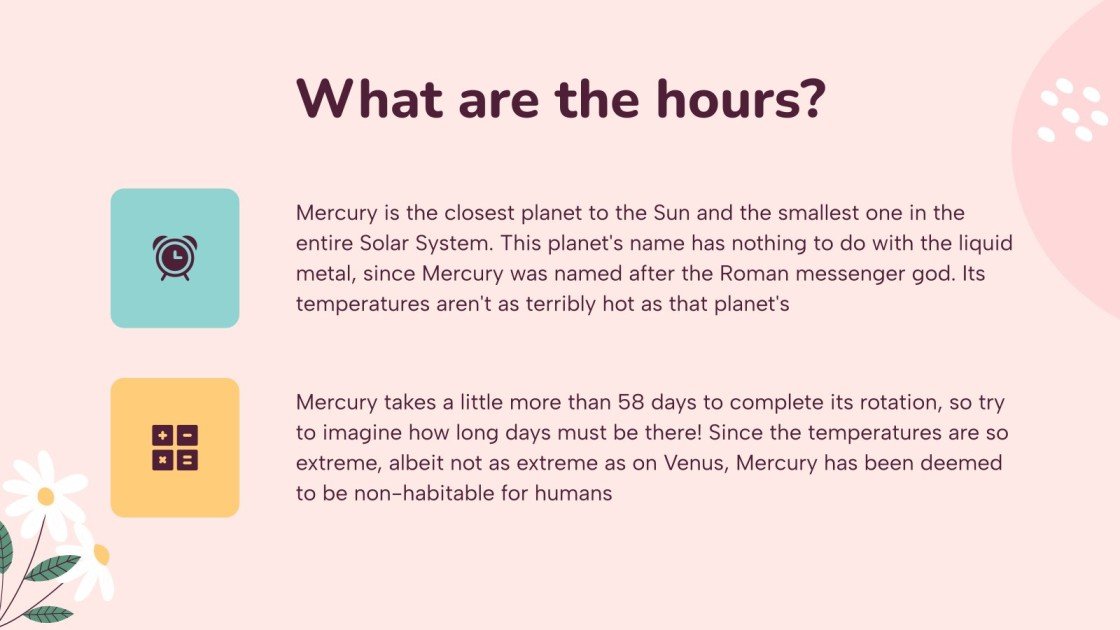 What are the hours?

Mercury is the closest planet to the Sun and the smallest one in the entire Solar System. This planet's name has nothing to do with the liquid metal, since Mercury was named after the Roman messenger god. Its temperatures aren't as terribly hot as that planet's

Mercury takes a little more than 58 days to complete its rotation, so try to imagine how long days must be there! Since the temperatures are so extreme, albeit not as extreme as on Venus, Mercury has been deemed to be non-habitable for humans